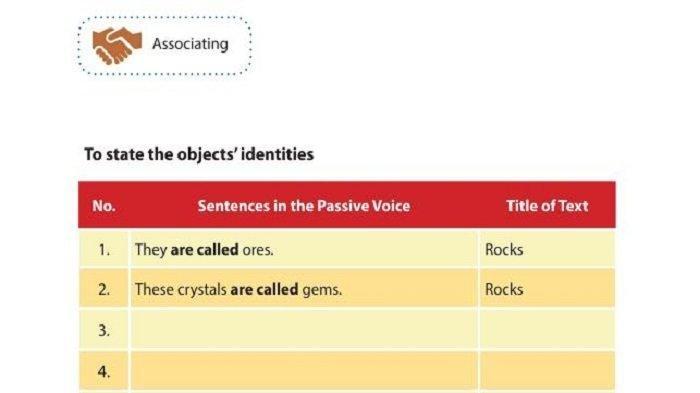 Associating

To state the objects' identities

| No. | Sentences in the Passive Voice | Title of Text |
|---|---|---|
| 1. | They **are called** ores. | Rocks |
| 2. | These crystals **are called** gems. | Rocks |
| 3. | | |
| 4. | | |